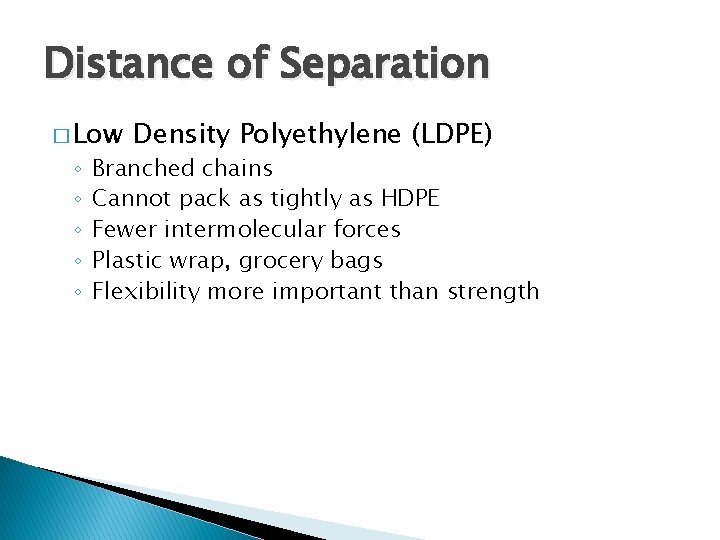 Distance of Separation

□ Low Density Polyethylene (LDPE)
◦ Branched chains
◦ Cannot pack as tightly as HDPE
◦ Fewer intermolecular forces
◦ Plastic wrap, grocery bags
◦ Flexibility more important than strength